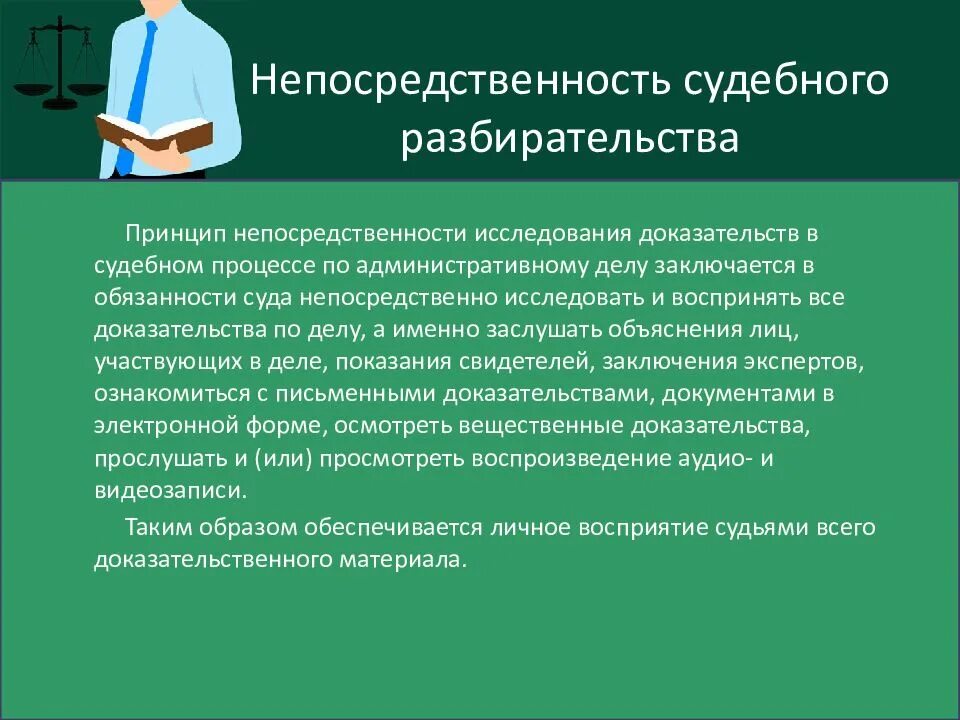 Непосредственность судебного разбирательства

Принцип непосредственности исследования доказательств в судебном процессе по административному делу заключается в обязанности суда непосредственно исследовать и воспринять все доказательства по делу, а именно заслушать объяснения лиц, участвующих в деле, показания свидетелей, заключения экспертов, ознакомиться с письменными доказательствами, документами в электронной форме, осмотреть вещественные доказательства, прослушать и (или) просмотреть воспроизведение аудио- и видеозаписи.

Таким образом обеспечивается личное восприятие судьями всего доказательственного материала.